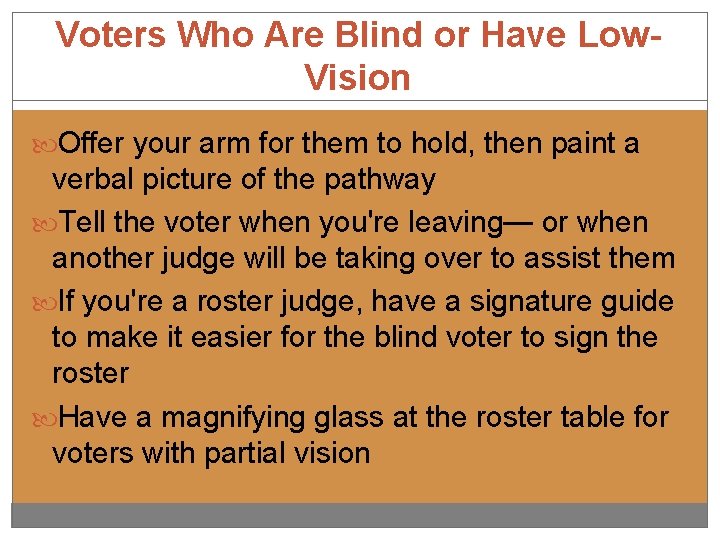 Voters Who Are Blind or Have Low-Vision

Offer your arm for them to hold, then paint a verbal picture of the pathway

Tell the voter when you're leaving— or when another judge will be taking over to assist them

If you're a roster judge, have a signature guide to make it easier for the blind voter to sign the roster

Have a magnifying glass at the roster table for voters with partial vision